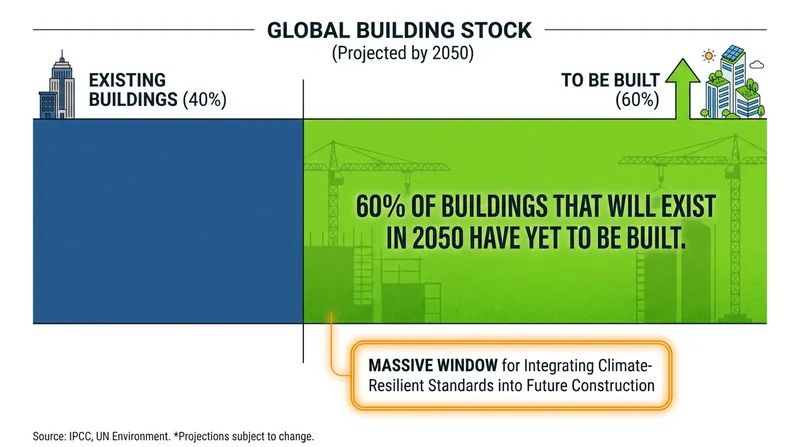 GLOBAL BUILDING STOCK
(Projected by 2050)

EXISTING BUILDINGS (40%)

TO BE BUILT (60%)

60% OF BUILDINGS THAT WILL EXIST IN 2050 HAVE YET TO BE BUILT.

MASSIVE WINDOW for Integrating Climate-Resilient Standards into Future Construction

Source: IPCC, UN Environment. *Projections subject to change.